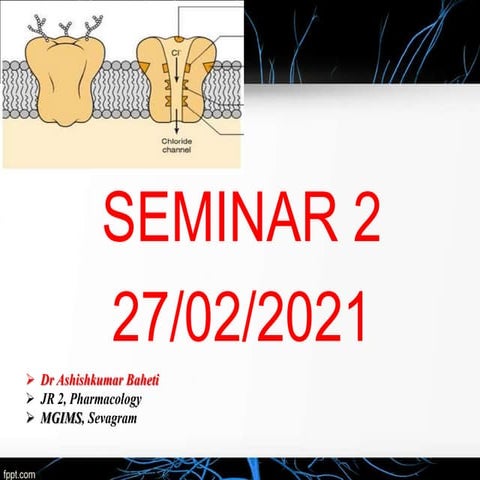 $Cl^-$

Chloride channel

SEMINAR 2

27/02/2021

➢ Dr Ashishkumar Baheti
➢ JR 2, Pharmacology
➢ MGIMS, Sevagram

fppt.com